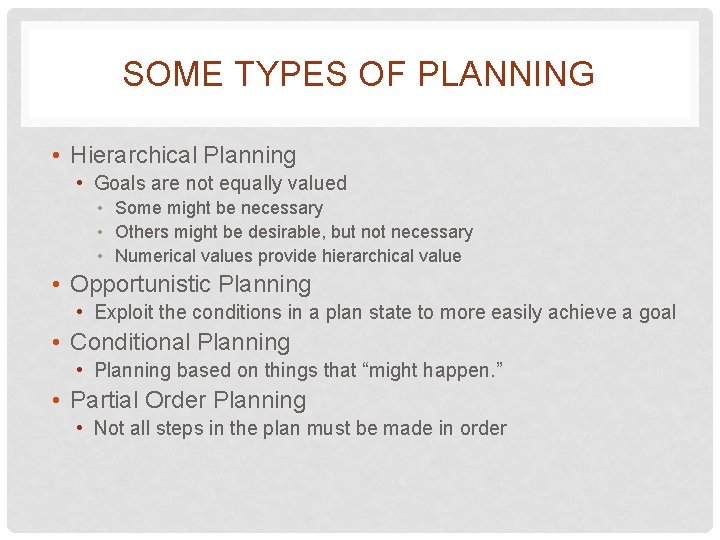 SOME TYPES OF PLANNING

• Hierarchical Planning
  • Goals are not equally valued
    • Some might be necessary
    • Others might be desirable, but not necessary
    • Numerical values provide hierarchical value
• Opportunistic Planning
  • Exploit the conditions in a plan state to more easily achieve a goal
• Conditional Planning
  • Planning based on things that “might happen.”
• Partial Order Planning
  • Not all steps in the plan must be made in order